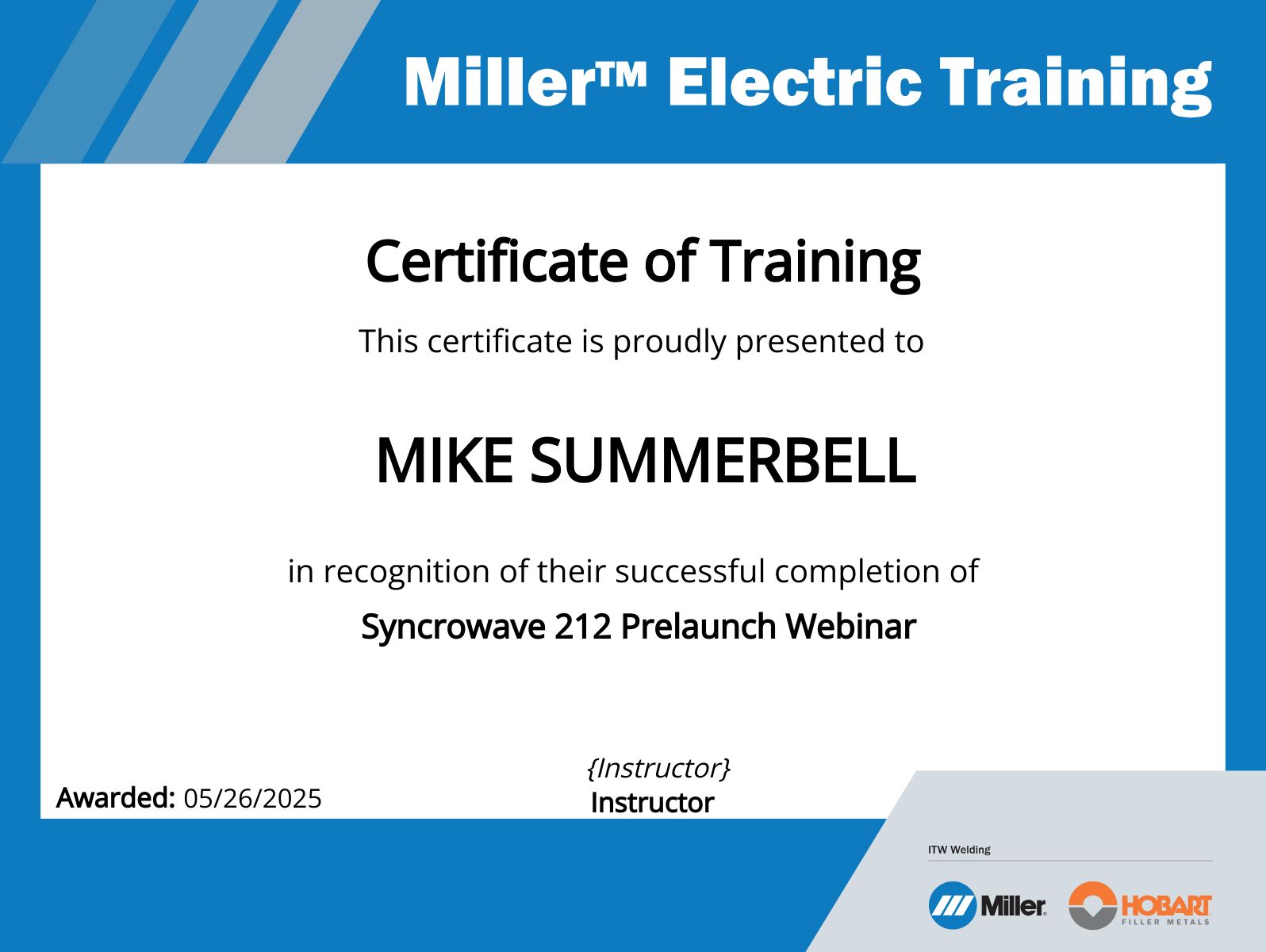 Miller™ Electric Training

Certificate of Training

This certificate is proudly presented to

MIKE SUMMERBELL

in recognition of their successful completion of

Syncrowave 212 Prelaunch Webinar

Awarded: 05/26/2025

{Instructor}
Instructor

ITW Welding

Miller

HOBART
FILLER METALS